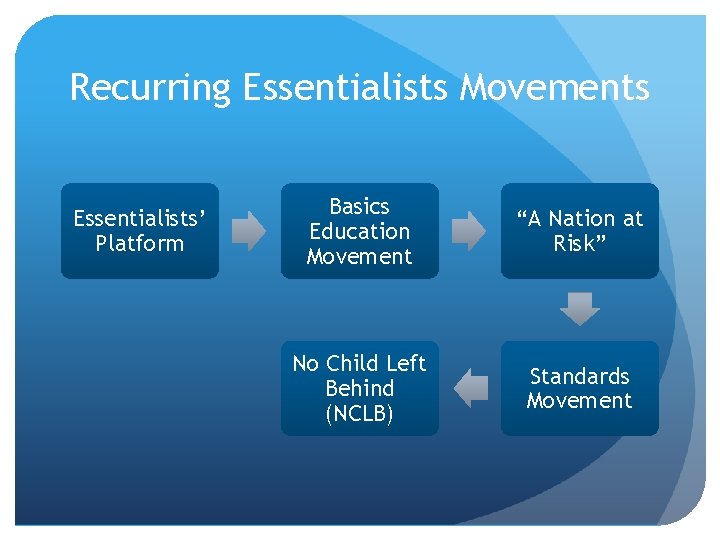 Recurring Essentialists Movements

Essentialists' Platform

Basics Education Movement

"A Nation at Risk"

Standards Movement

No Child Left Behind (NCLB)